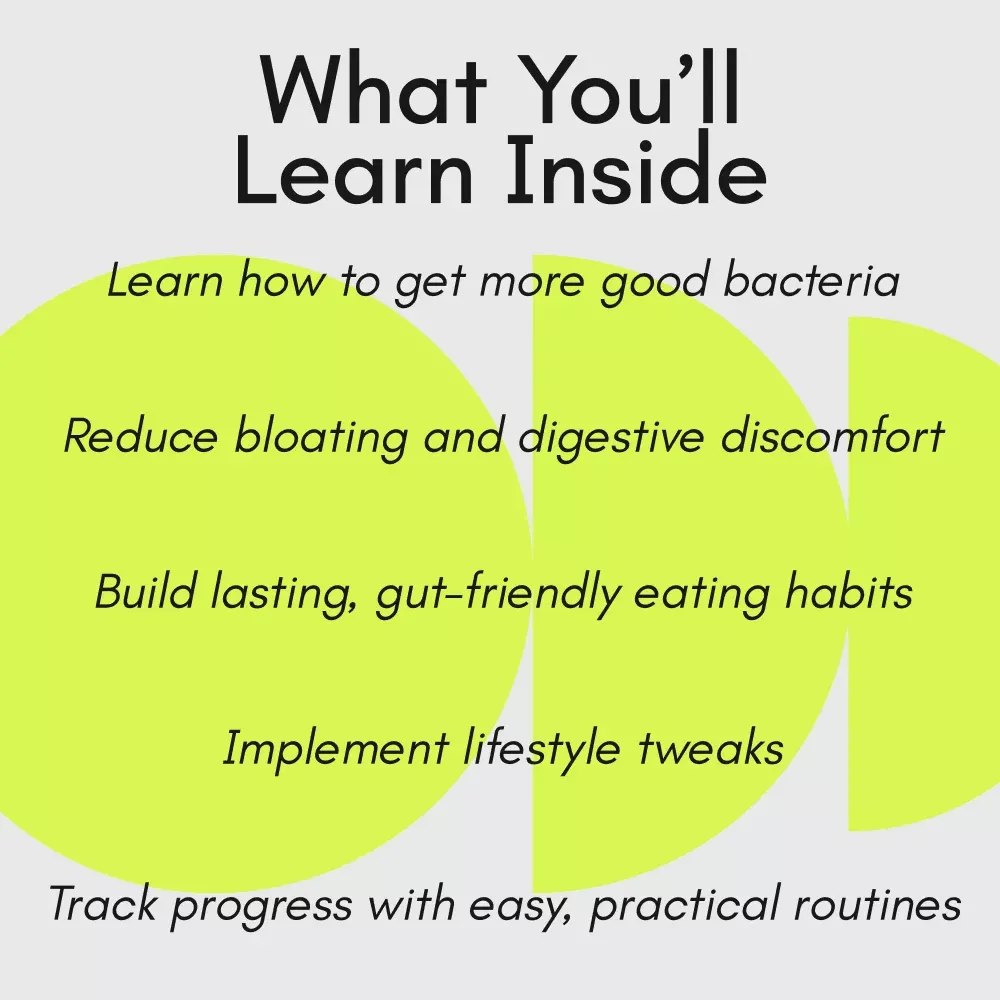 What You'll Learn Inside

Learn how to get more good bacteria

Reduce bloating and digestive discomfort

Build lasting, gut-friendly eating habits

Implement lifestyle tweaks

Track progress with easy, practical routines